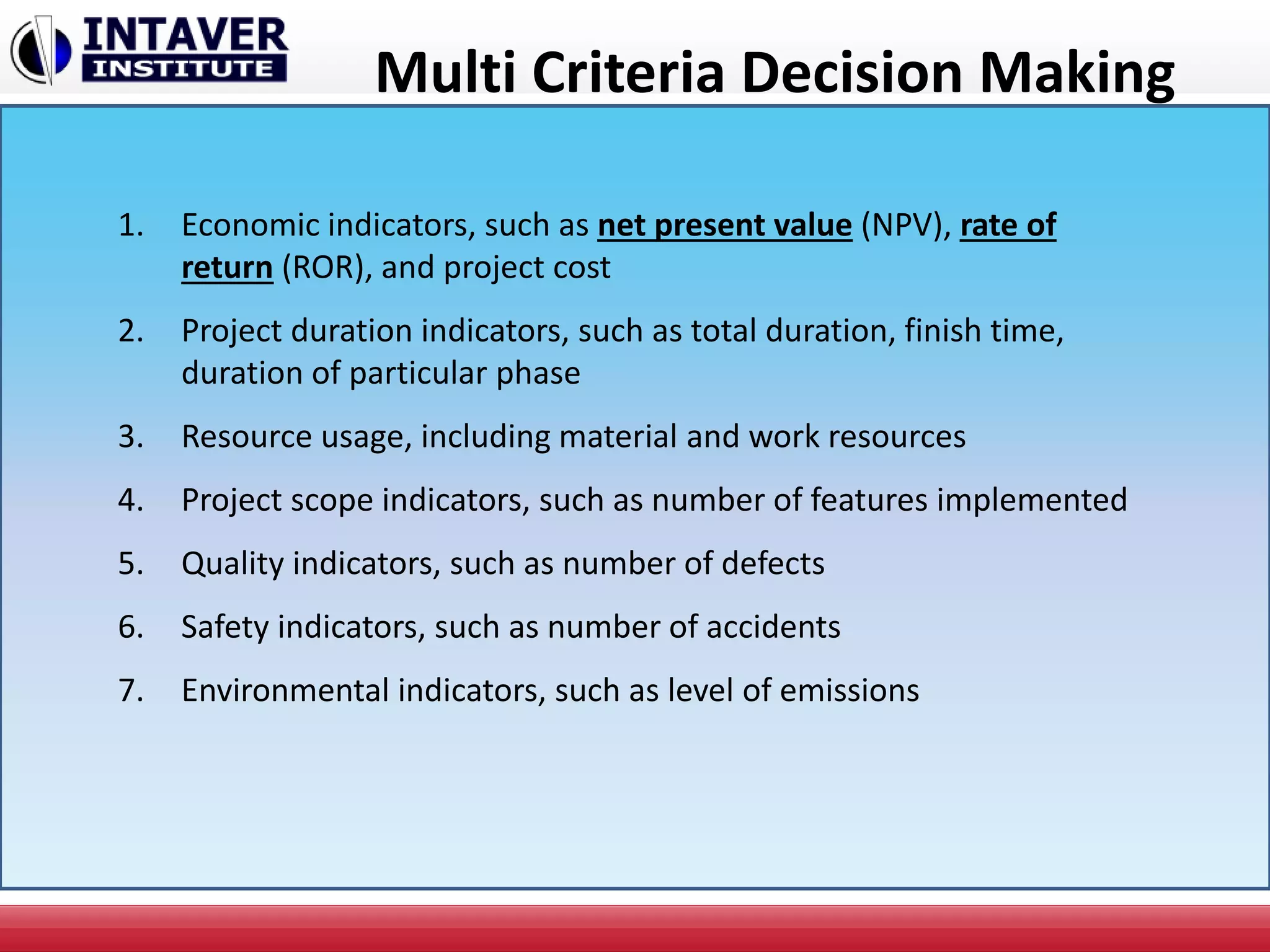 INTAVER INSTITUTE

Multi Criteria Decision Making

1. Economic indicators, such as net present value (NPV), rate of return (ROR), and project cost

2. Project duration indicators, such as total duration, finish time, duration of particular phase

3. Resource usage, including material and work resources

4. Project scope indicators, such as number of features implemented

5. Quality indicators, such as number of defects

6. Safety indicators, such as number of accidents

7. Environmental indicators, such as level of emissions